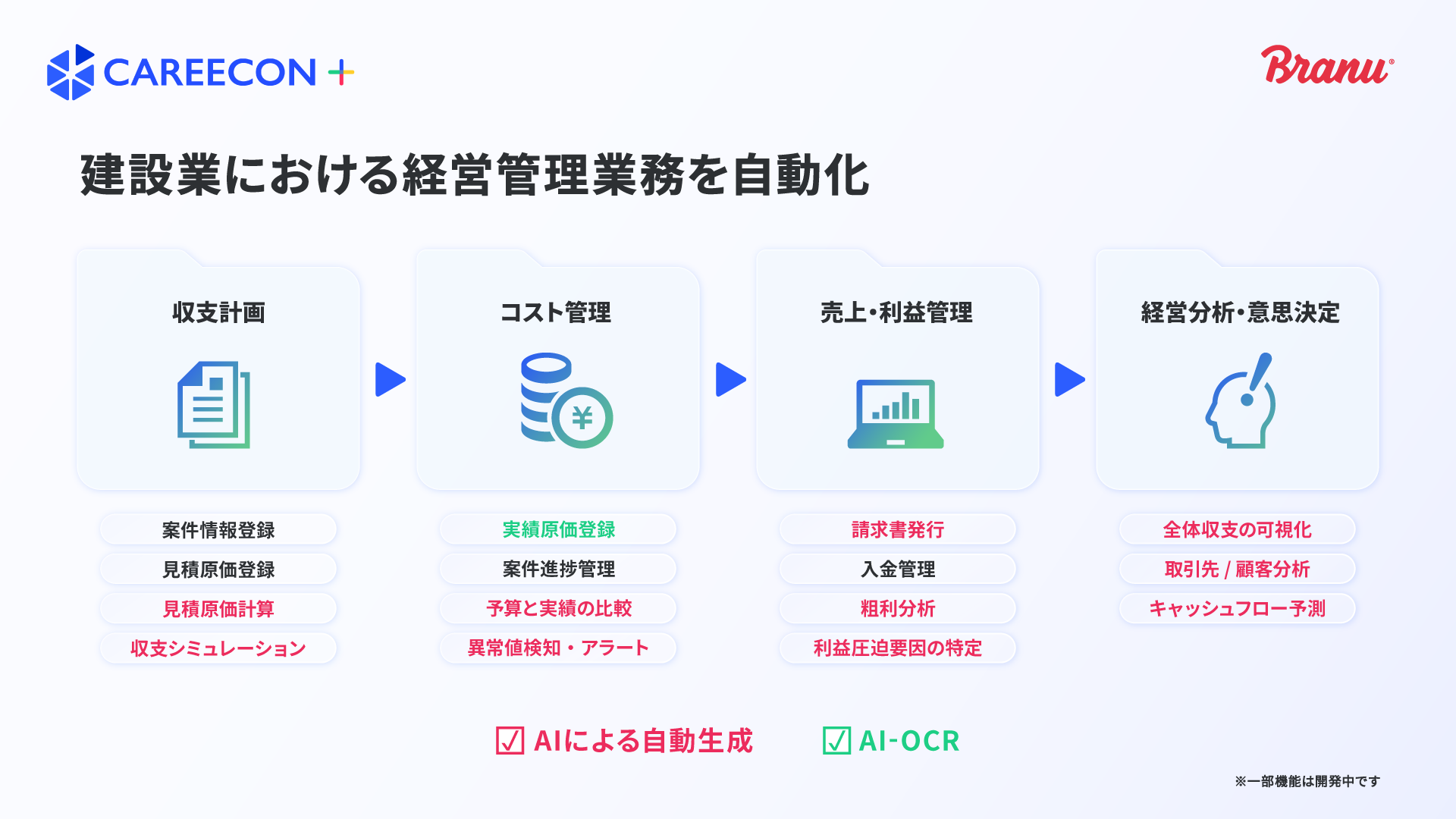 CAREECON +

Branu

建設業における経営管理業務を自動化

収支計画

案件情報登録
見積原価登録
見積原価計算
収支シミュレーション

コスト管理

¥

実績原価登録
案件進捗管理
予算と実績の比較
異常値検知・アラート

売上・利益管理

請求書発行
入金管理
粗利分析
利益圧迫要因の特定

経営分析・意思決定

全体収支の可視化
取引先 / 顧客分析
キャッシュフロー予測

☑ AIによる自動生成　☑ AI-OCR

※一部機能は開発中です